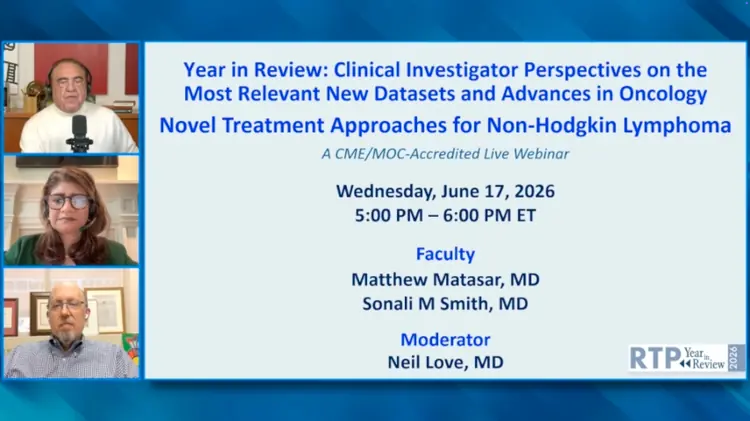 Year in Review: Clinical Investigator Perspectives on the Most Relevant New Datasets and Advances in Oncology

Novel Treatment Approaches for Non-Hodgkin Lymphoma

A CME/MOC-Accredited Live Webinar

Wednesday, June 17, 2026
5:00 PM – 6:00 PM ET

Faculty
Matthew Matasar, MD
Sonali M Smith, MD

Moderator
Neil Love, MD

RTP Year in Review 2026